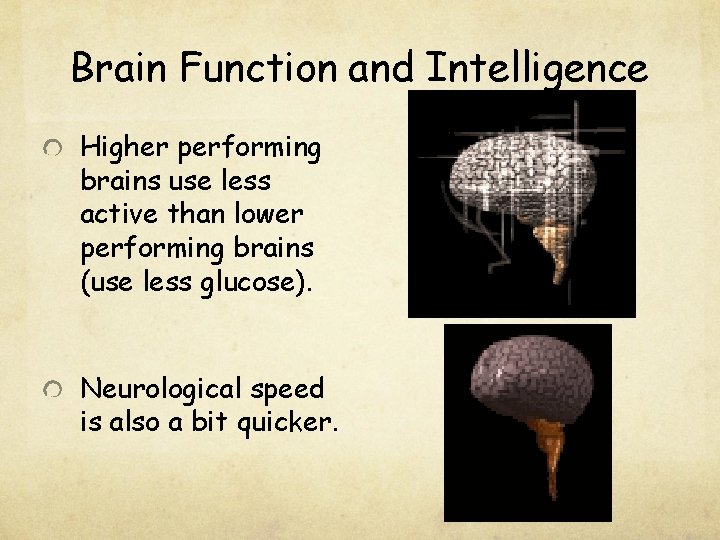 Brain Function and Intelligence

Higher performing brains use less active than lower performing brains (use less glucose).

Neurological speed is also a bit quicker.